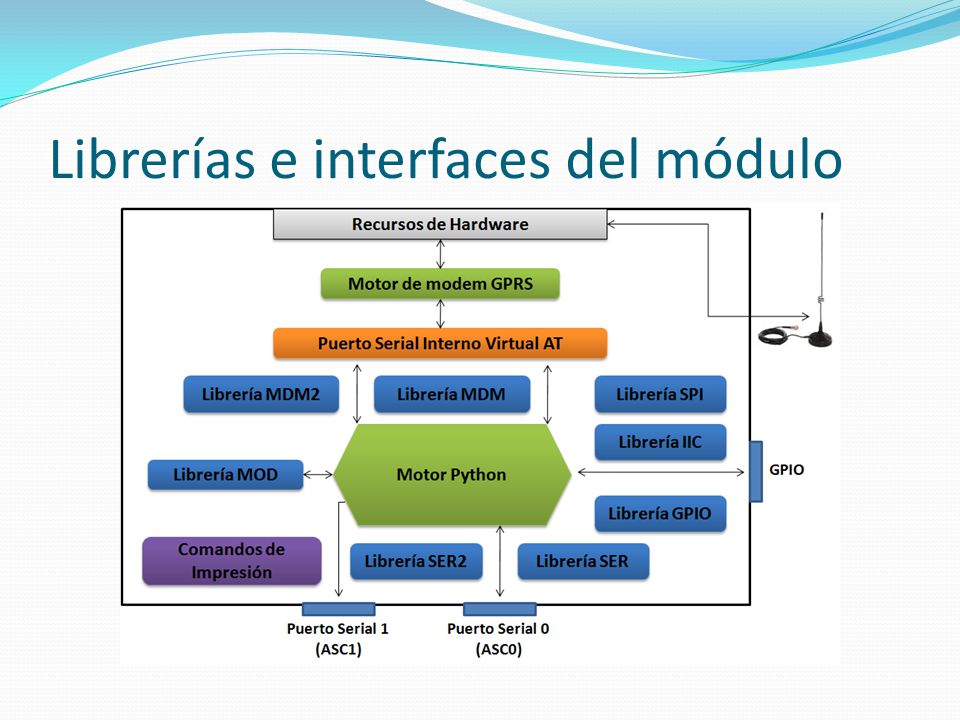 Librerías e interfaces del módulo

Recursos de Hardware

Motor de modem GPRS

Puerto Serial Interno Virtual AT

Librería MDM2

Librería MDM

Librería SPI

Librería IIC

Librería MOD

Motor Python

GPIO

Librería GPIO

Comandos de Impresión

Librería SER2

Librería SER

Puerto Serial 1 (ASC1)

Puerto Serial 0 (ASC0)